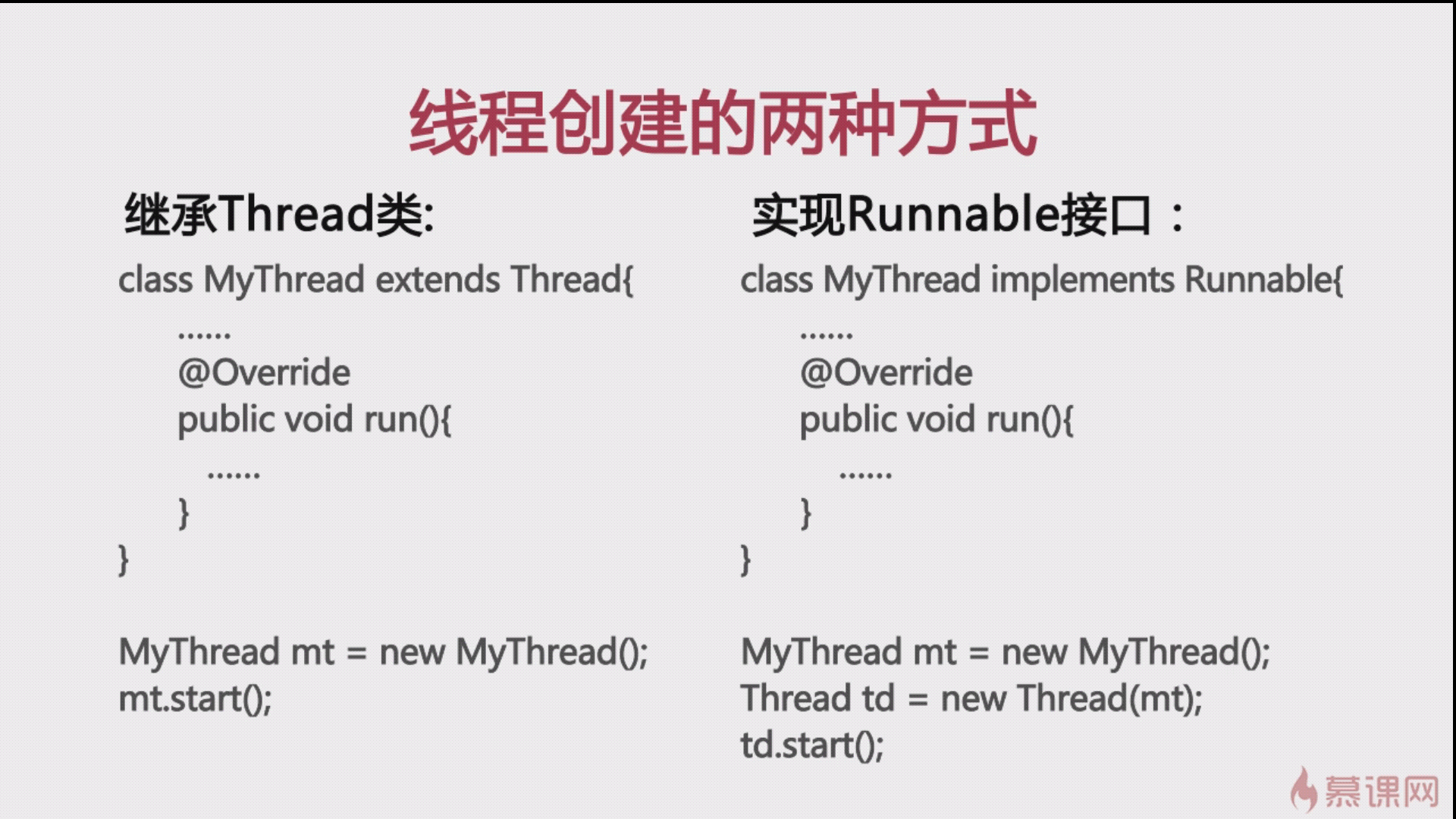 线程创建的两种方式

继承Thread类:

class MyThread extends Thread{
......
@Override
public void run(){
......
}
}

MyThread mt = new MyThread();
mt.start();

实现Runnable接口：

class MyThread implements Runnable{
......
@Override
public void run(){
......
}
}

MyThread mt = new MyThread();
Thread td = new Thread(mt);
td.start();

慕课网